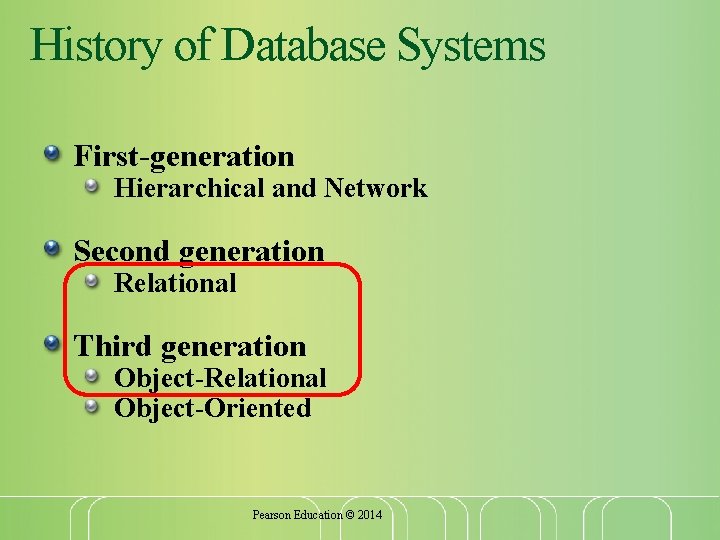 History of Database Systems

First-generation
Hierarchical and Network

Second generation
Relational

Third generation
Object-Relational
Object-Oriented

Pearson Education © 2014